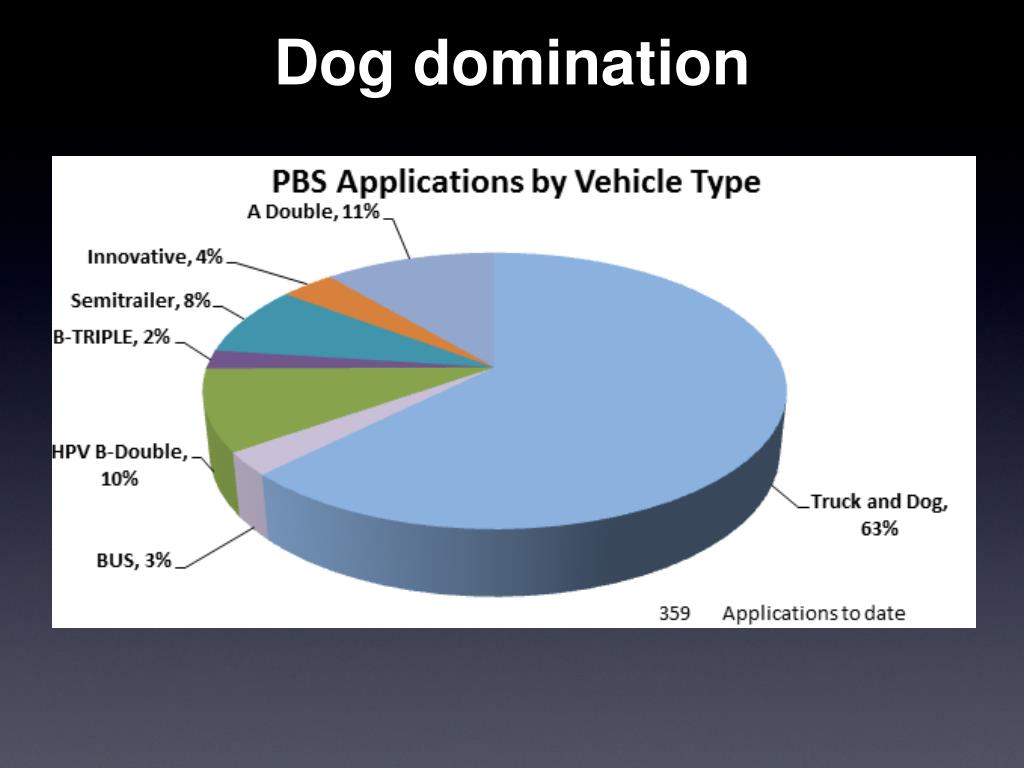 Dog domination

PBS Applications by Vehicle Type

A Double, 11%

Innovative, 4%

Semitrailer, 8%

B-TRIPLE, 2%

HPV B-Double, 10%

BUS, 3%

Truck and Dog, 63%

359 Applications to date